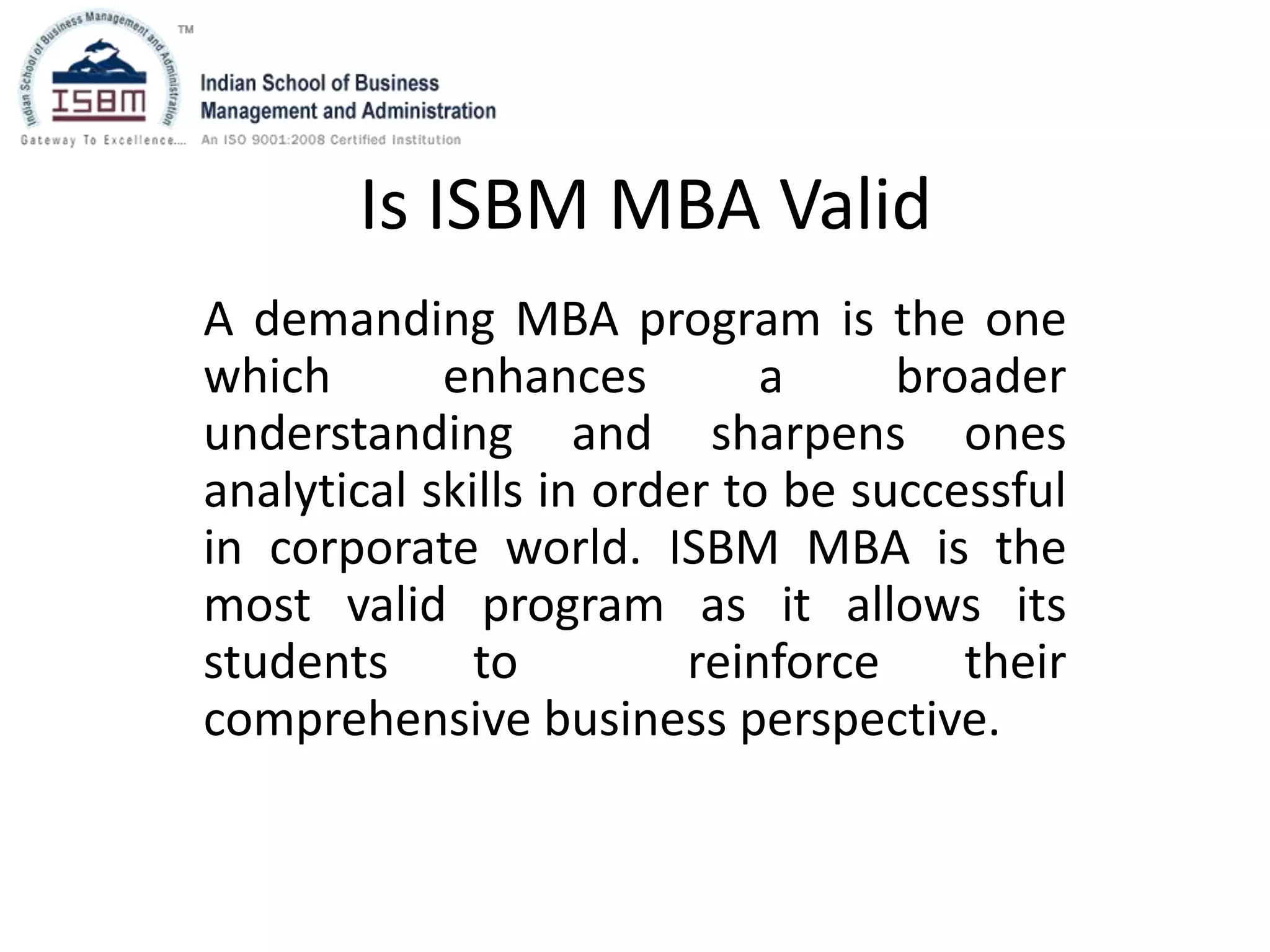 Indian School of Business Management and Administration

TM

ISBM

Gateway To Excellence....

Indian School of Business Management and Administration

An ISO 9001:2008 Certified Institution

Is ISBM MBA Valid

A demanding MBA program is the one which enhances a broader understanding and sharpens ones analytical skills in order to be successful in corporate world. ISBM MBA is the most valid program as it allows its students to reinforce their comprehensive business perspective.